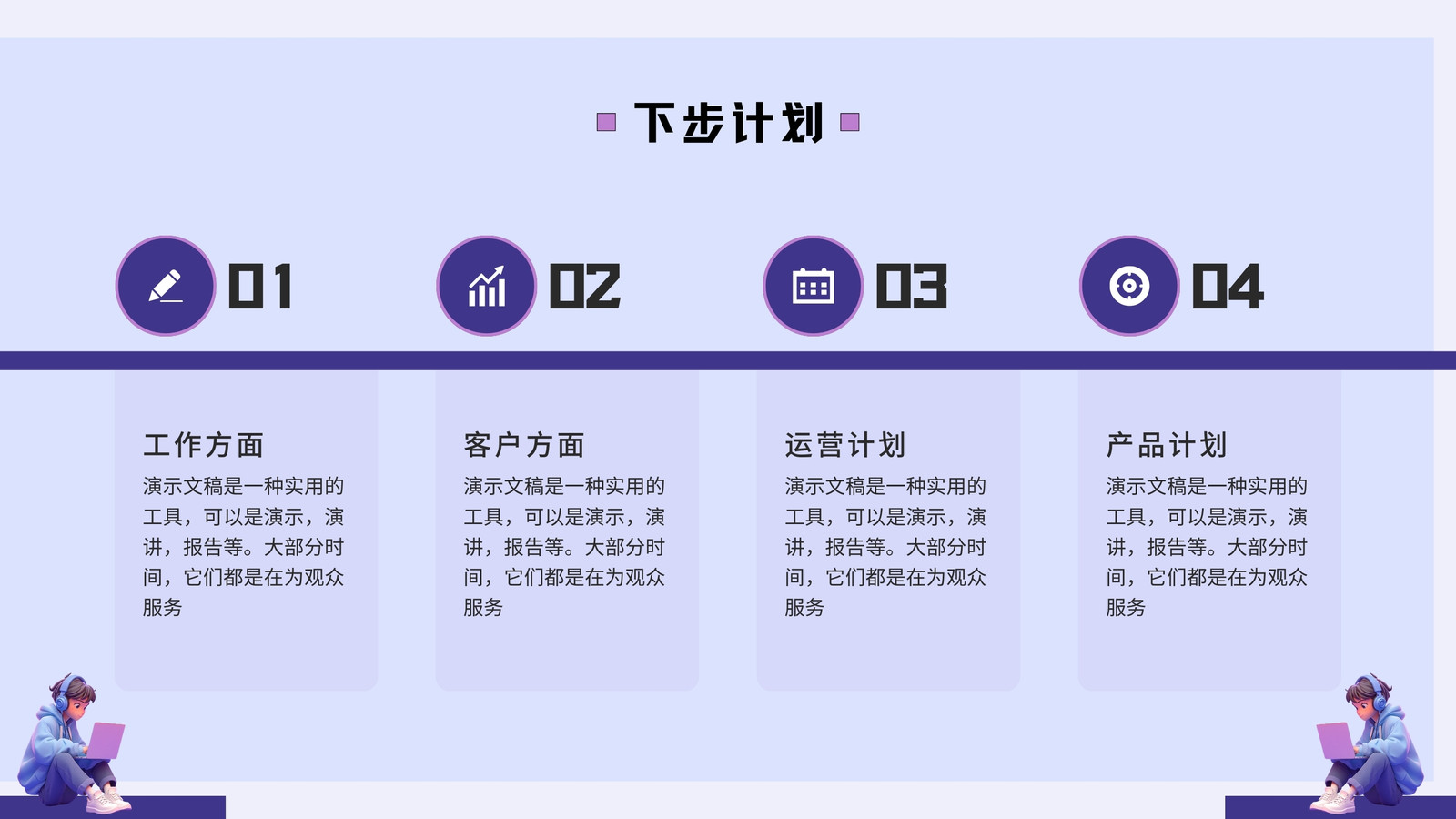 下步计划

01

工作方面
演示文稿是一种实用的工具，可以是演示，演讲，报告等。大部分时间，它们都是在为观众服务

02

客户方面
演示文稿是一种实用的工具，可以是演示，演讲，报告等。大部分时间，它们都是在为观众服务

03

运营计划
演示文稿是一种实用的工具，可以是演示，演讲，报告等。大部分时间，它们都是在为观众服务

04

产品计划
演示文稿是一种实用的工具，可以是演示，演讲，报告等。大部分时间，它们都是在为观众服务